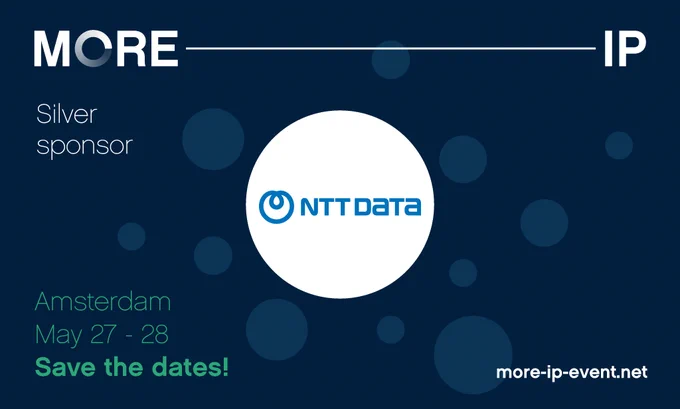 MORE IP

Silver sponsor

NTT DATA

Amsterdam
May 27 - 28
Save the dates!

more-ip-event.net